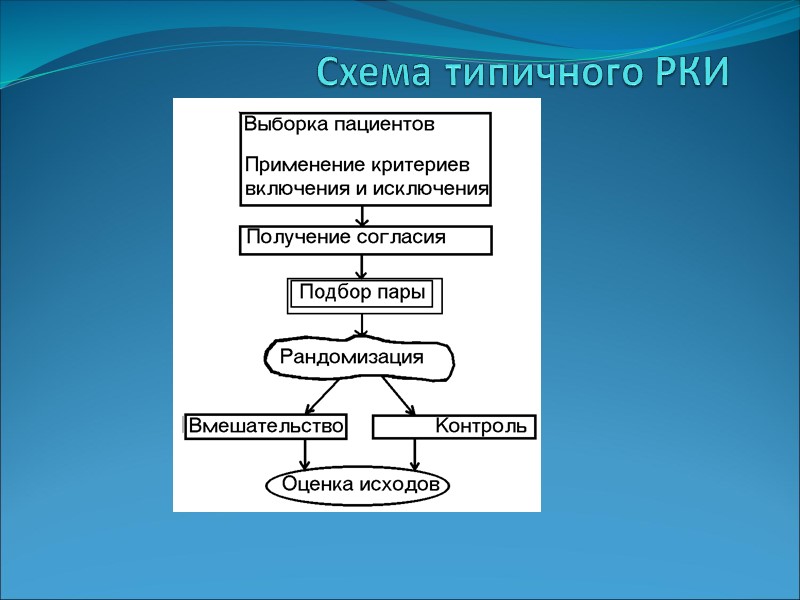 Схема типичного РКИ

Выборка пациентов

Применение критериев включения и исключения

Получение согласия

Подбор пары

Рандомизация

Вмешательство

Контроль

Оценка исходов